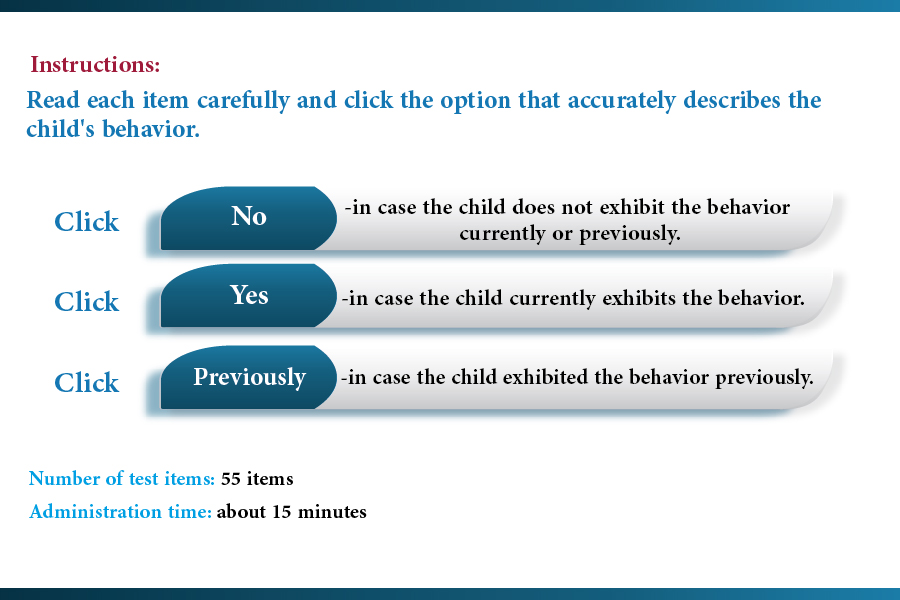 Instructions:

Read each item carefully and click the option that accurately describes the child's behavior.

Click No -in case the child does not exhibit the behavior currently or previously.

Click Yes -in case the child currently exhibits the behavior.

Click Previously -in case the child exhibited the behavior previously.

Number of test items: 55 items

Administration time: about 15 minutes